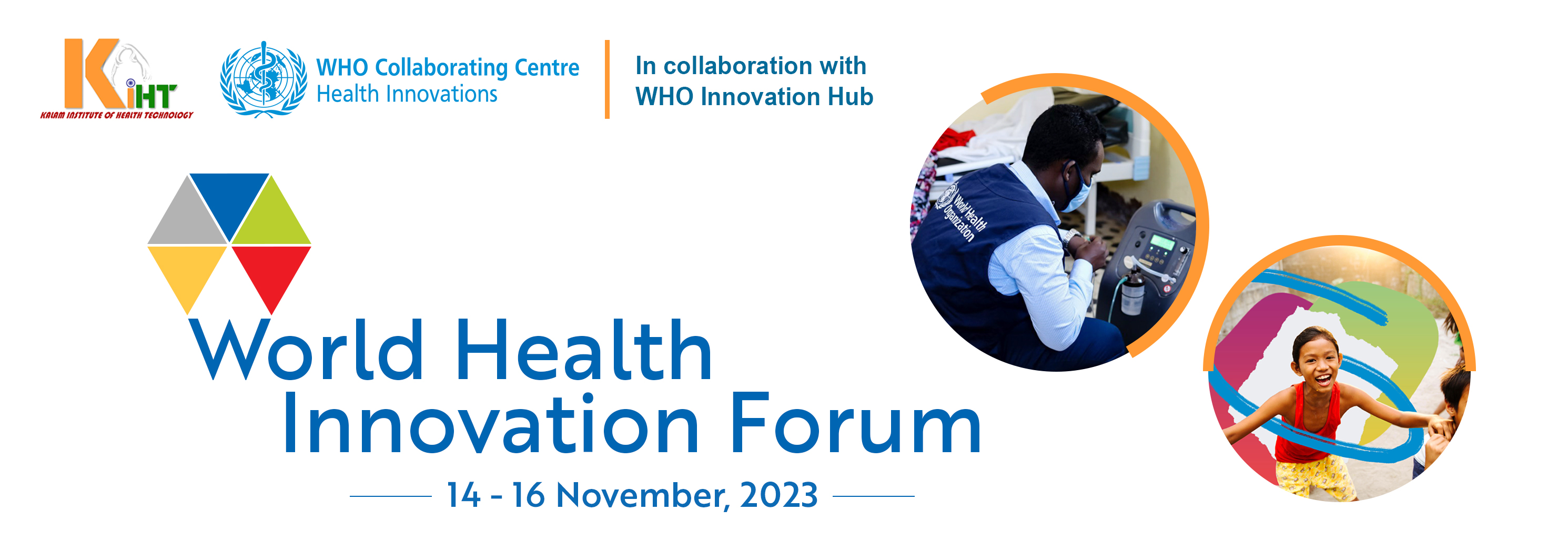 KiHT
KALAM INSTITUTE OF HEALTH TECHNOLOGY

WHO Collaborating Centre
Health Innovations

In collaboration with
WHO Innovation Hub

World Health Organization

World Health
Innovation Forum

14 - 16 November, 2023